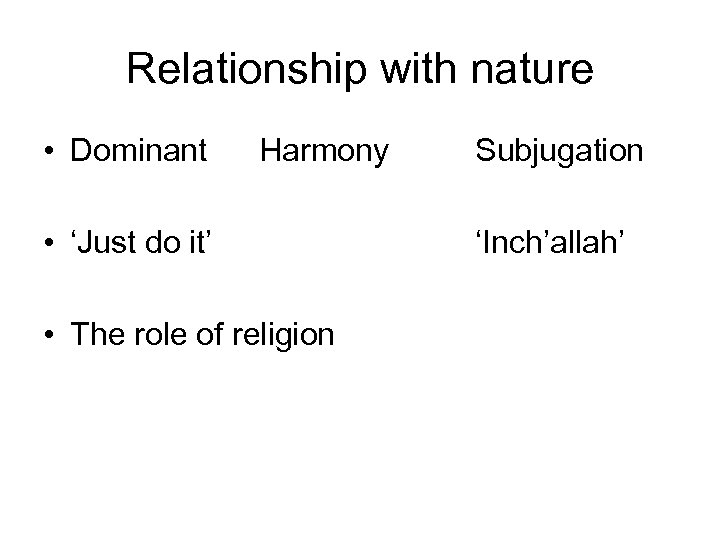 Relationship with nature

• Dominant Harmony Subjugation

• ‘Just do it’ ‘Inch’allah’

• The role of religion